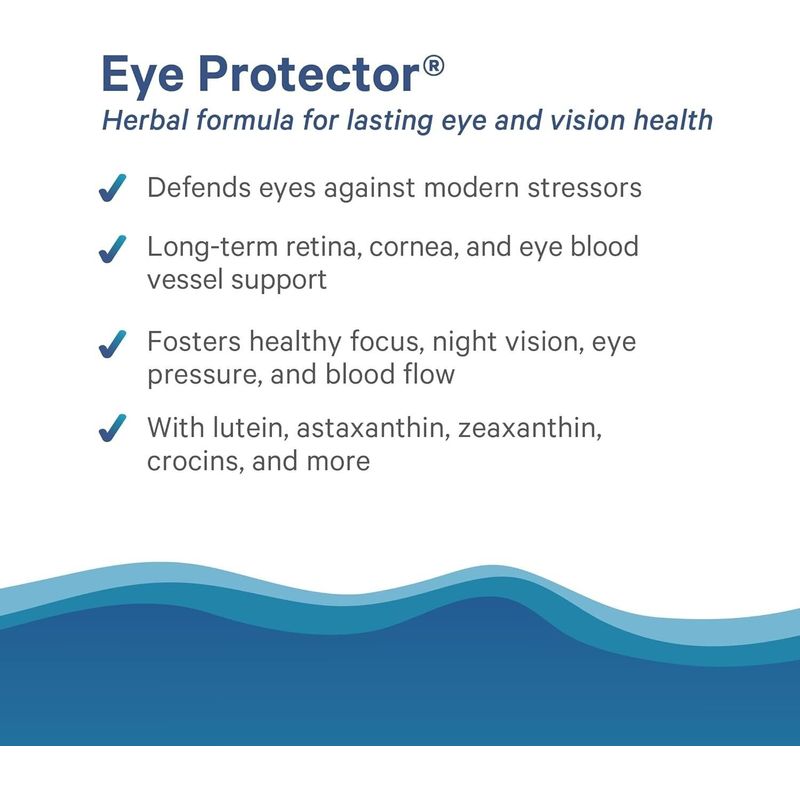 Eye Protector®
Herbal formula for lasting eye and vision health

✓ Defends eyes against modern stressors

✓ Long-term retina, cornea, and eye blood vessel support

✓ Fosters healthy focus, night vision, eye pressure, and blood flow

✓ With lutein, astaxanthin, zeaxanthin, crocins, and more